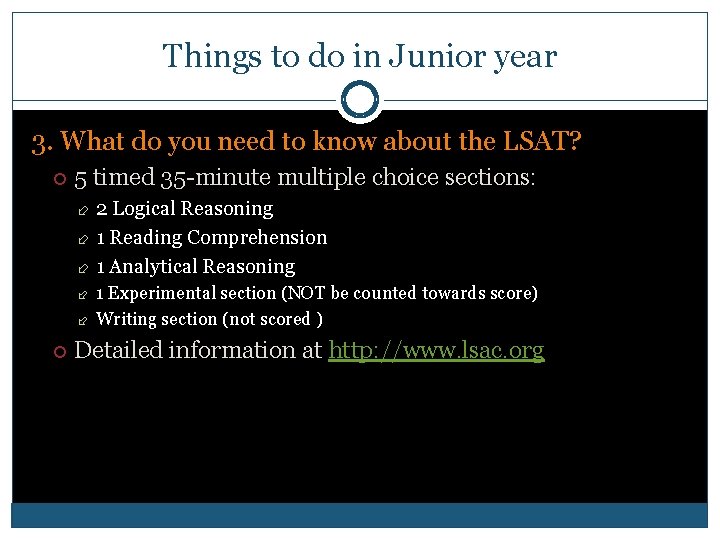 Things to do in Junior year

3. What do you need to know about the LSAT?

5 timed 35-minute multiple choice sections:

2 Logical Reasoning

1 Reading Comprehension

1 Analytical Reasoning

1 Experimental section (NOT be counted towards score)

Writing section (not scored )

Detailed information at http://www.lsac.org